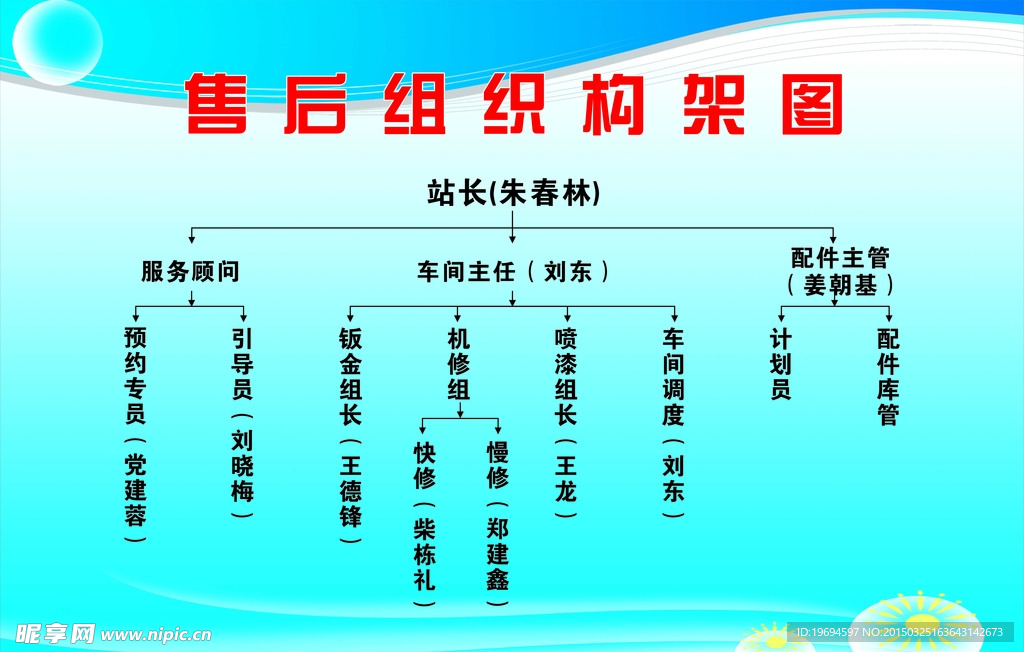 售后组织构架图

站长(朱春林)

服务顾问

车间主任（刘东）

配件主管（姜朝基）

预约专员（党建蓉）

引导员（刘晓梅）

钣金组长（王德锋）

机修组

快修（柴栋礼）

慢修（郑建鑫）

喷漆组长（王龙）

车间调度（刘东）

计划员

配件库管

昵享网 www.nipic.cn

ID:19694597 NO:20150325163643142673